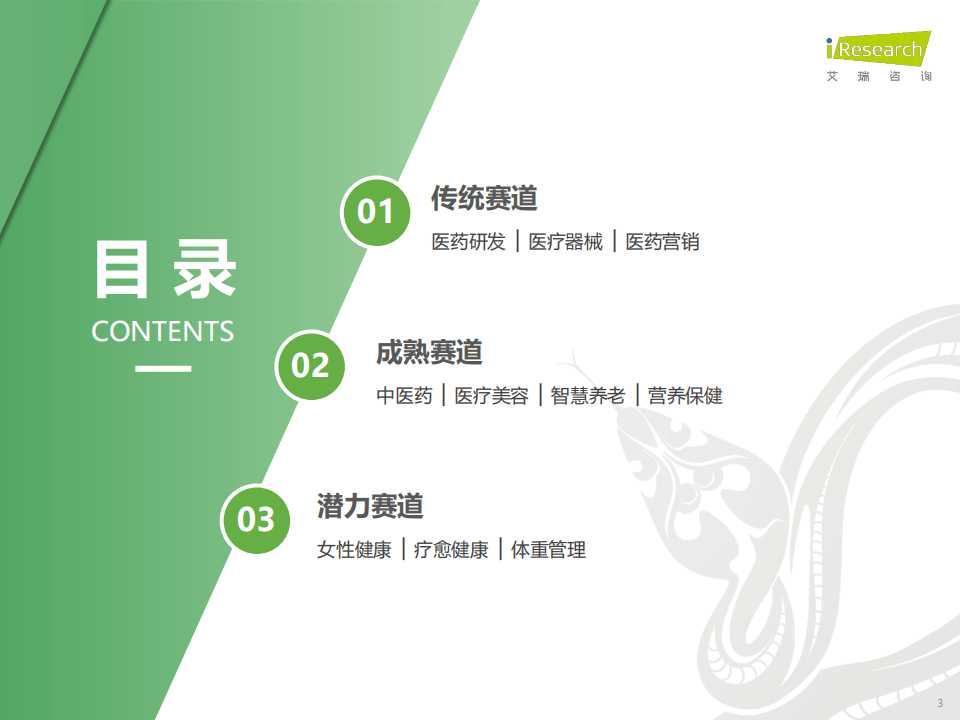 iResearch
艾瑞咨询

目录
CONTENTS

01
传统赛道
医药研发 | 医疗器械 | 医药营销

02
成熟赛道
中医药 | 医疗美容 | 智慧养老 | 营养保健

03
潜力赛道
女性健康 | 疗愈健康 | 体重管理

3